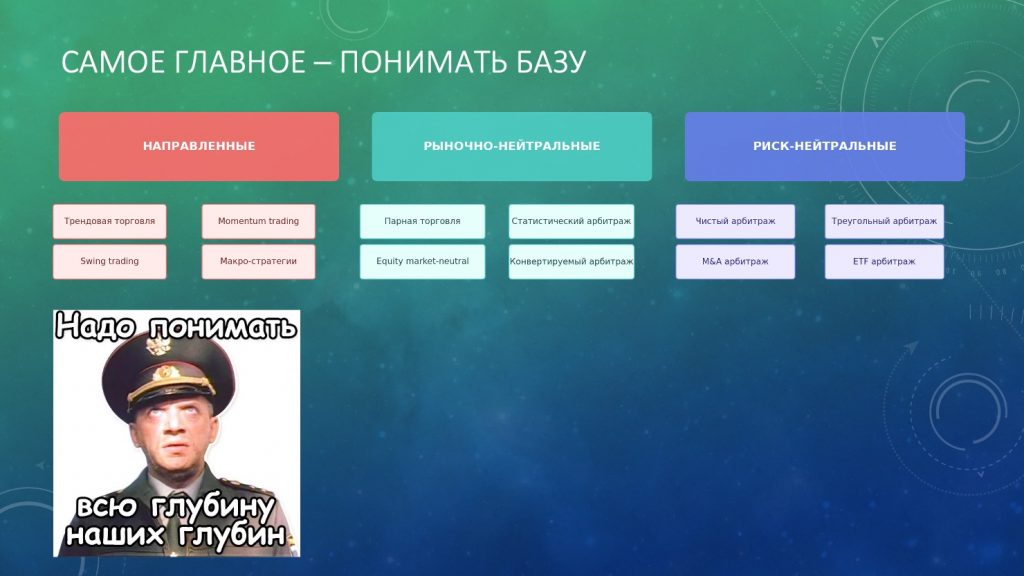 САМОЕ ГЛАВНОЕ – ПОНИМАТЬ БАЗУ

НАПРАВЛЕННЫЕ

Трендовая торговля

Momentum trading

Swing trading

Макро-стратегии

РЫНОЧНО-НЕЙТРАЛЬНЫЕ

Парная торговля

Статистический арбитраж

Equity market-neutral

Конвертируемый арбитраж

РИСК-НЕЙТРАЛЬНЫЕ

Чистый арбитраж

Треугольный арбитраж

M&A арбитраж

ETF арбитраж

Надо понимать

всю глубину наших глубин